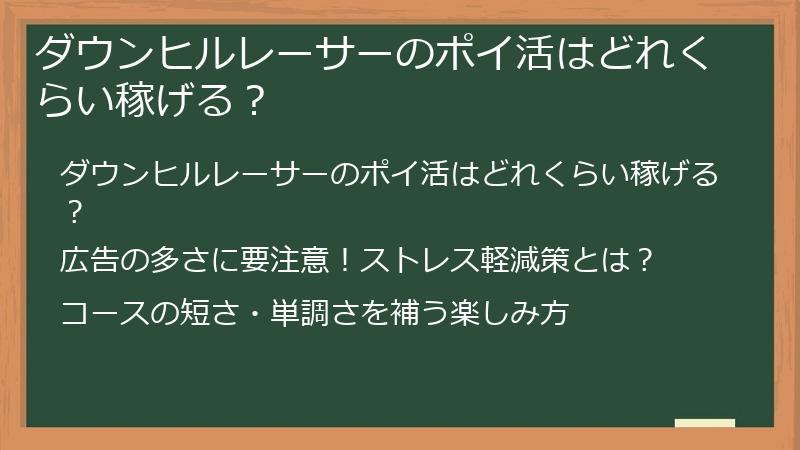 ダウンヒルレーサーのポイ活はどれくらい稼げる？

ダウンヒルレーサーのポイ活はどれくらい稼げる？

広告の多さに要注意！ストレス軽減策とは？

コースの短さ・単調さを補う楽しみ方